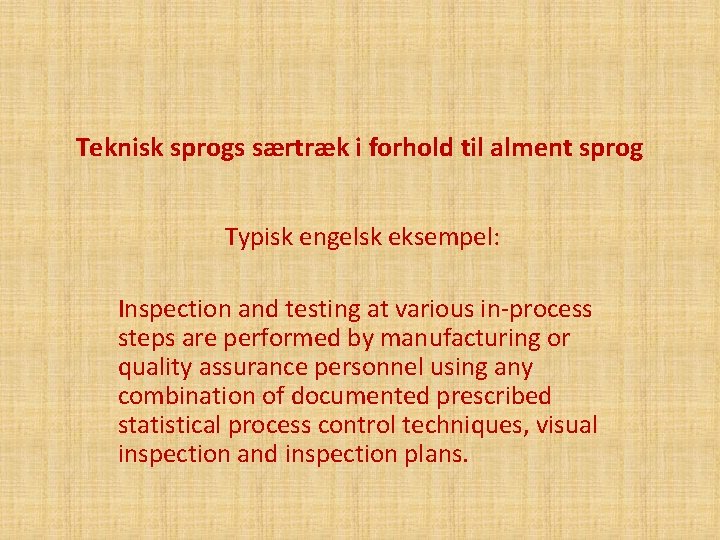 Teknisk sprogs særtræk i forhold til alment sprog

Typisk engelsk eksempel:

Inspection and testing at various in-process steps are performed by manufacturing or quality assurance personnel using any combination of documented prescribed statistical process control techniques, visual inspection and inspection plans.